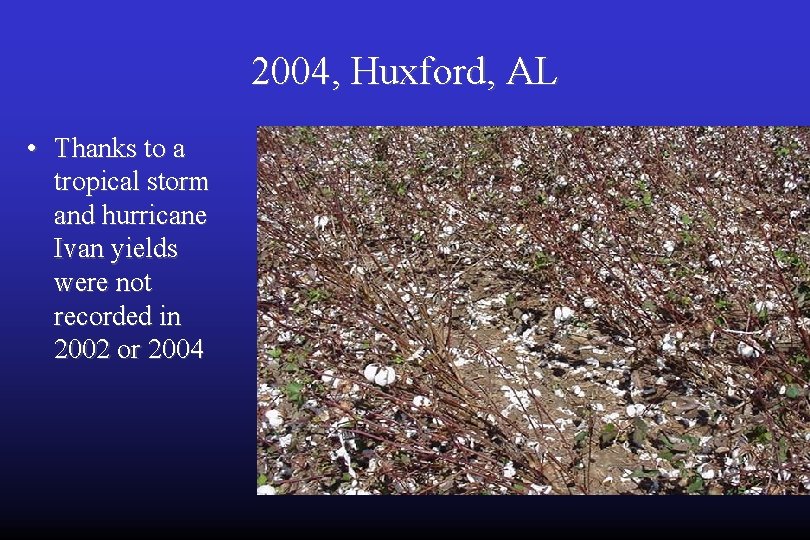 2004, Huxford, AL

• Thanks to a tropical storm and hurricane Ivan yields were not recorded in 2002 or 2004